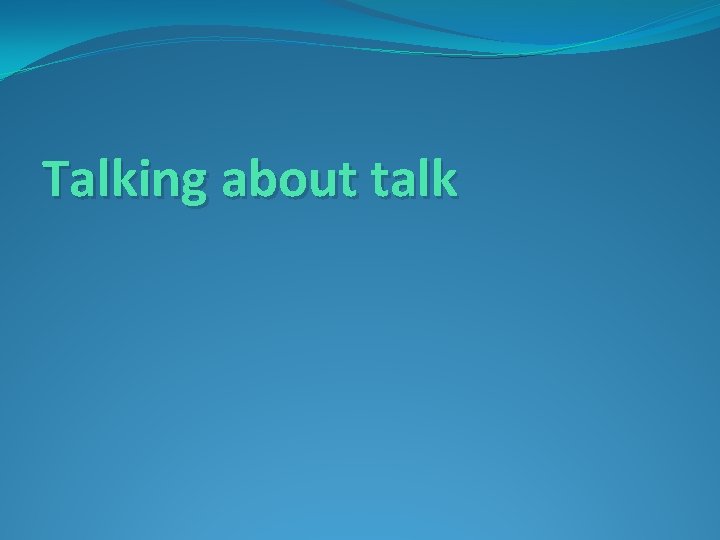 Talking about talk